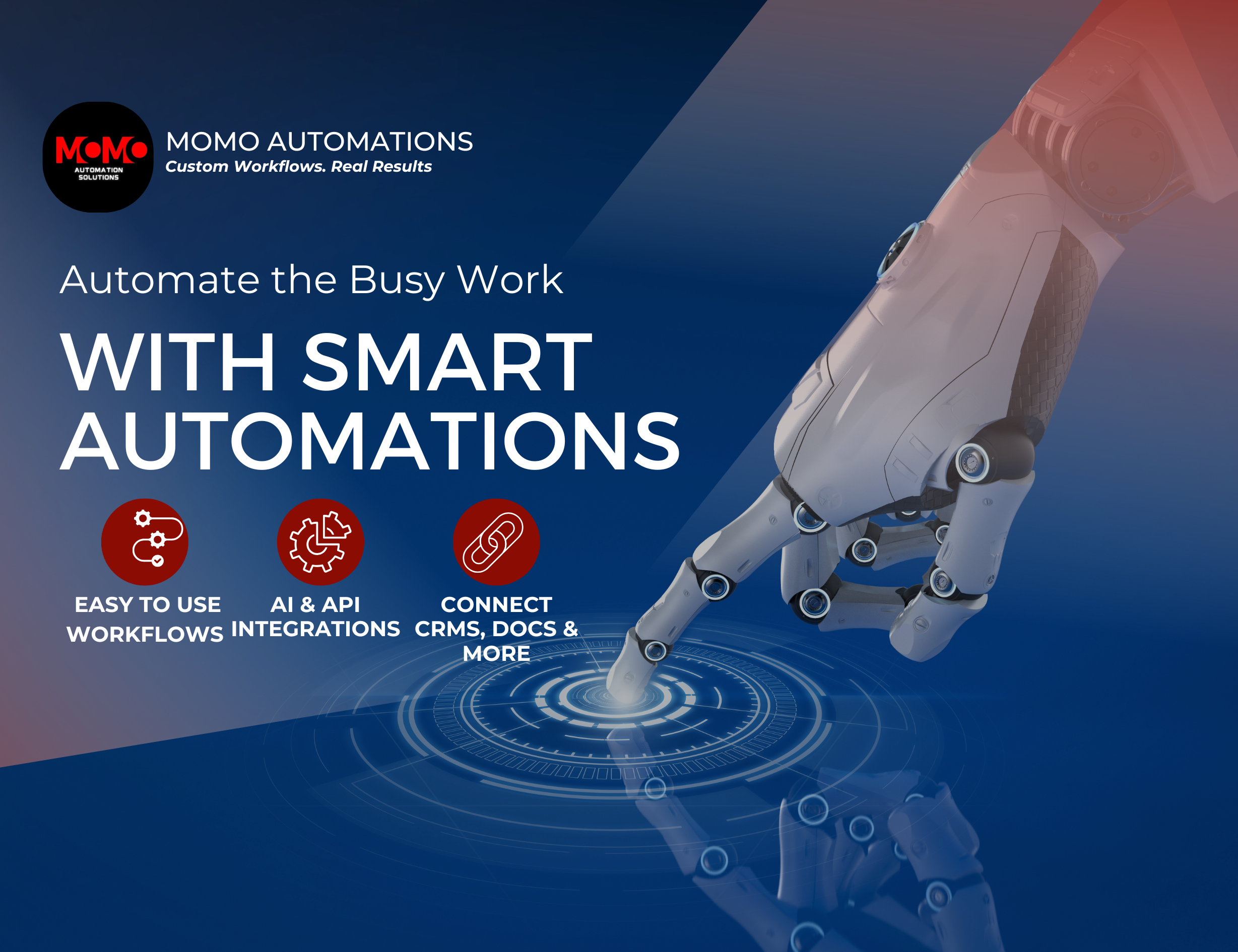 MOMO
AUTOMATION SOLUTIONS

MOMO AUTOMATIONS
Custom Workflows. Real Results

Automate the Busy Work

WITH SMART AUTOMATIONS

EASY TO USE WORKFLOWS

AI & API INTEGRATIONS

CONNECT CRMS, DOCS & MORE